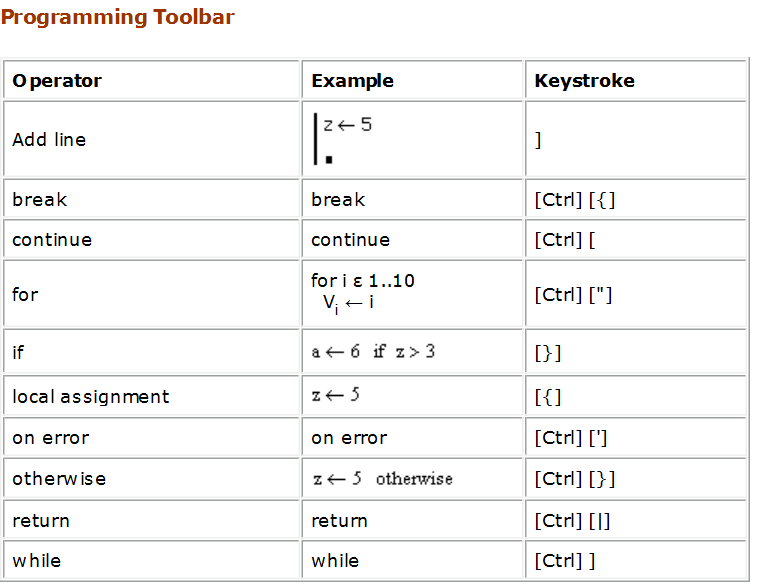 Programming Toolbar

| Operator | Example | Keystroke |
|---|---|---|
| Add line | $z \leftarrow 5$ ▪ | ] |
| break | break | [Ctrl] [{] |
| continue | continue | [Ctrl] [ |
| for | for i ε 1..10 $V_i \leftarrow i$ | [Ctrl] ["] |
| if | $a \leftarrow 6$ if $z > 3$ | [}] |
| local assignment | $z \leftarrow 5$ | [{] |
| on error | on error | [Ctrl] ['] |
| otherwise | $z \leftarrow 5$ otherwise | [Ctrl] [}] |
| return | return | [Ctrl] [\|] |
| while | while | [Ctrl] ] |